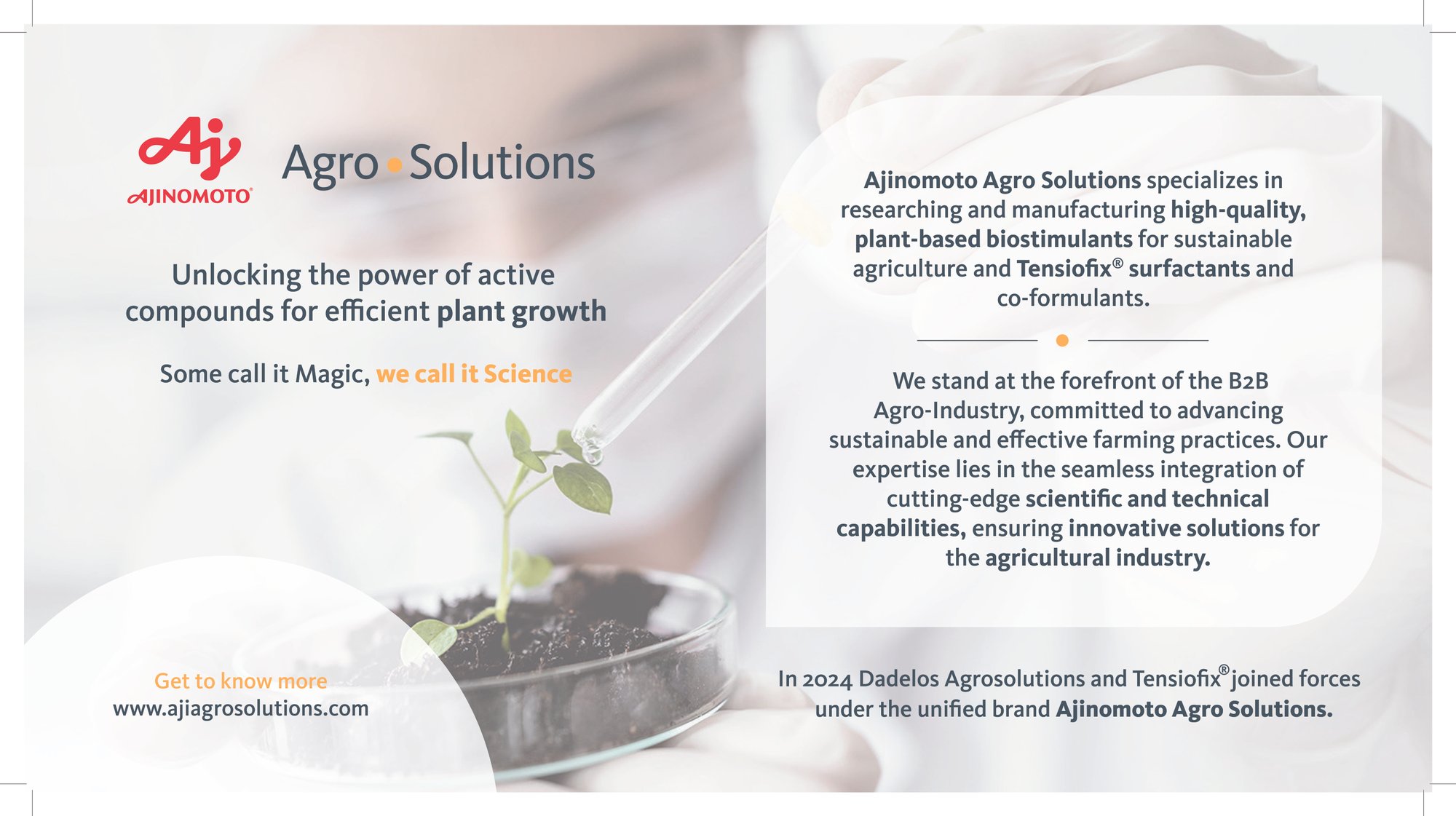 Aj
AJINOMOTO®

Agro • Solutions

Unlocking the power of active compounds for efficient plant growth

Some call it Magic, we call it Science

Get to know more
www.ajiagrosolutions.com

Ajinomoto Agro Solutions specializes in researching and manufacturing high-quality, plant-based biostimulants for sustainable agriculture and Tensiofix® surfactants and co-formulants.

We stand at the forefront of the B2B Agro-Industry, committed to advancing sustainable and effective farming practices. Our expertise lies in the seamless integration of cutting-edge scientific and technical capabilities, ensuring innovative solutions for the agricultural industry.

In 2024 Dadelos Agrosolutions and Tensiofix® joined forces under the unified brand Ajinomoto Agro Solutions.